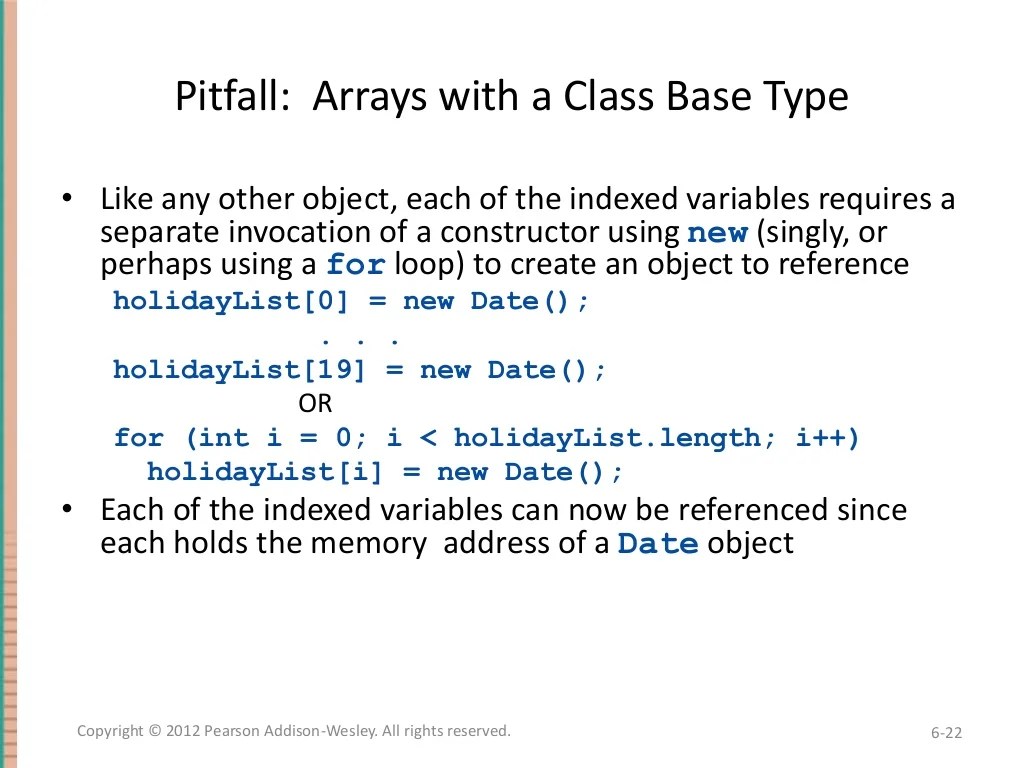 Pitfall: Arrays with a Class Base Type

• Like any other object, each of the indexed variables requires a separate invocation of a constructor using new (singly, or perhaps using a for loop) to create an object to reference

holidayList[0] = new Date();
. . .
holidayList[19] = new Date();
OR
for (int i = 0; i < holidayList.length; i++)
holidayList[i] = new Date();

• Each of the indexed variables can now be referenced since each holds the memory address of a Date object

Copyright © 2012 Pearson Addison-Wesley. All rights reserved.

6-22